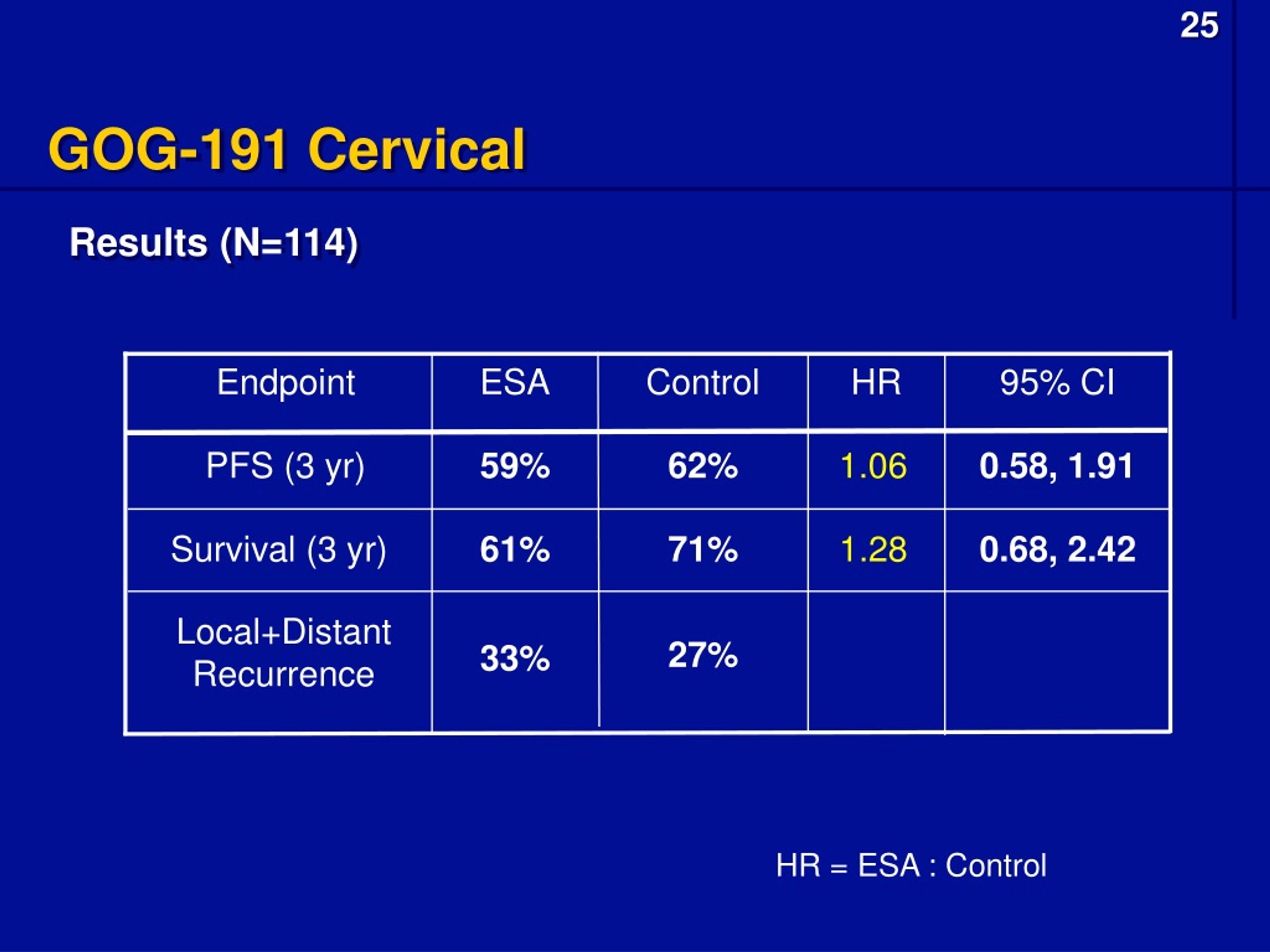 25

GOG-191 Cervical

Results (N=114)

| Endpoint | ESA | Control | HR | 95% CI |
|---|---|---|---|---|
| PFS (3 yr) | 59% | 62% | 1.06 | 0.58, 1.91 |
| Survival (3 yr) | 61% | 71% | 1.28 | 0.68, 2.42 |
| Local+Distant Recurrence | 33% | 27% | | |

HR = ESA : Control